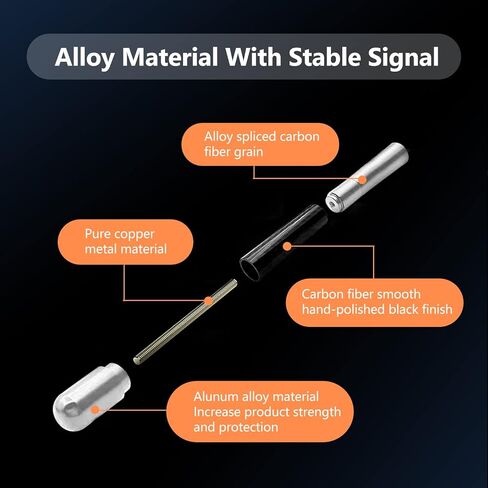 Alloy Material With Stable Signal

Alloy spliced carbon fiber grain

Pure copper metal material

Carbon fiber smooth hand-polished black finish

Alunum alloy material Increase product strength and protection